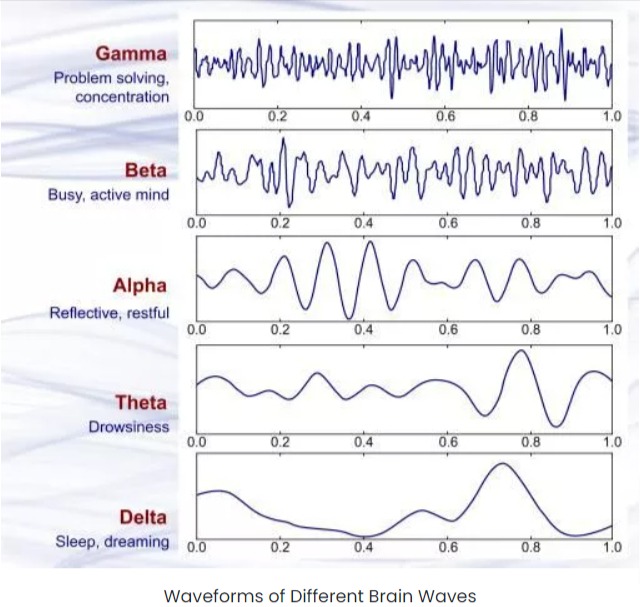 Gamma
Problem solving, concentration

0.0 0.2 0.4 0.6 0.8 1.0

Beta
Busy, active mind

0.0 0.2 0.4 0.6 0.8 1.0

Alpha
Reflective, restful

0.0 0.2 0.4 0.6 0.8 1.0

Theta
Drowsiness

0.0 0.2 0.4 0.6 0.8 1.0

Delta
Sleep, dreaming

0.0 0.2 0.4 0.6 0.8 1.0

Waveforms of Different Brain Waves